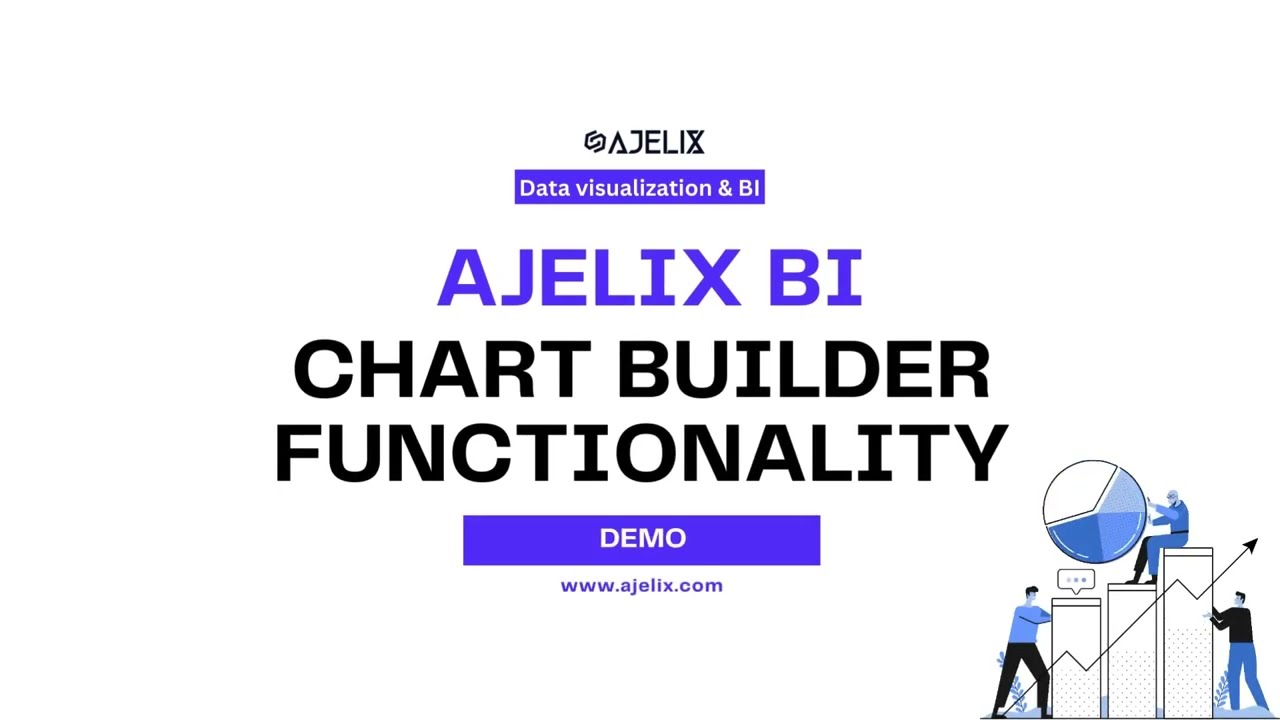 AJELIX

Data visualization & BI

AJELIX BI

CHART BUILDER FUNCTIONALITY

DEMO

www.ajelix.com